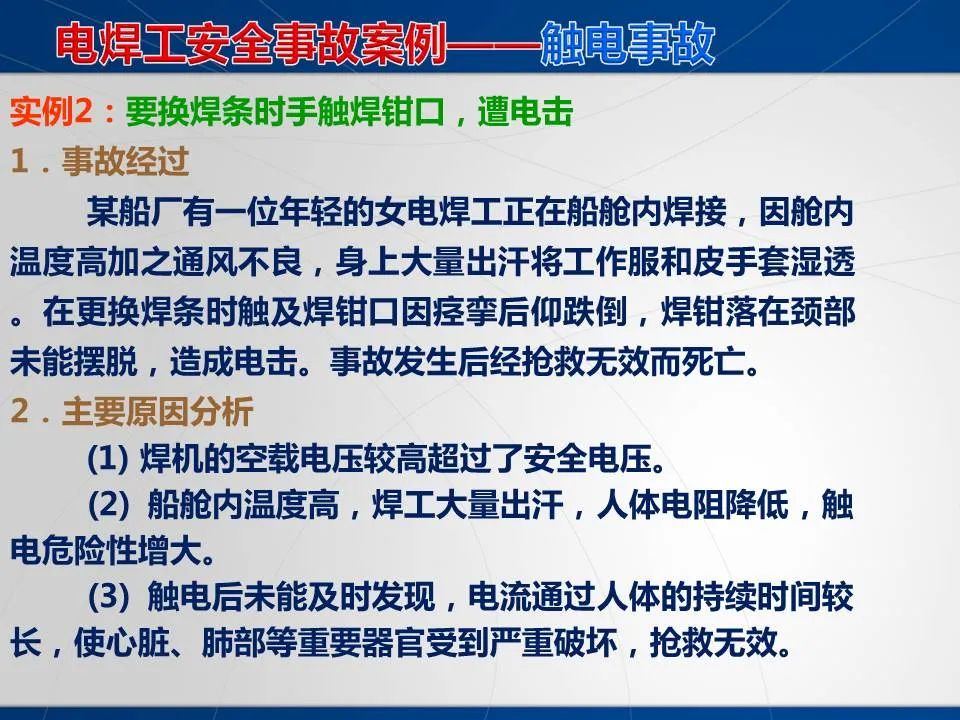 电焊工安全事故案例——触电事故

实例2：要换焊条时手触焊钳口，遭电击

1．事故经过

某船厂有一位年轻的女电焊工正在船舱内焊接，因舱内温度高加之通风不良，身上大量出汗将工作服和皮手套湿透。在更换焊条时触及焊钳口因痉挛后仰跌倒，焊钳落在颈部未能摆脱，造成电击。事故发生后经抢救无效而死亡。

2．主要原因分析

(1) 焊机的空载电压较高超过了安全电压。

(2) 船舱内温度高，焊工大量出汗，人体电阻降低，触电危险性增大。

(3) 触电后未能及时发现，电流通过人体的持续时间较长，使心脏、肺部等重要器官受到严重破坏，抢救无效。